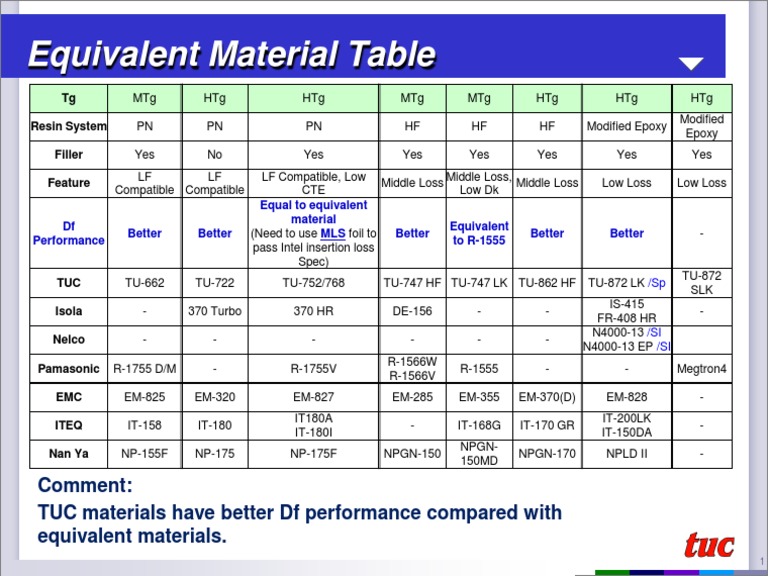 Equivalent Material Table

| Tg | MTg | HTg | HTg | MTg | MTg | HTg | HTg | HTg |
|---|---|---|---|---|---|---|---|---|
| Resin System | PN | PN | PN | HF | HF | HF | Modified Epoxy | Modified Epoxy |
| Filler | Yes | No | Yes | Yes | Yes | Yes | Yes | Yes |
| Feature | LF Compatible | LF Compatible | LF Compatible, Low CTE | Middle Loss | Middle Loss, Low Dk | Middle Loss | Low Loss | Low Loss |
| Df Performance | Better | Better | Equal to equivalent material (Need to use MLS foil to pass Intel insertion loss Spec) | Better | Equivalent to R-1555 | Better | Better | - |
| TUC | TU-662 | TU-722 | TU-752/768 | TU-747 HF | TU-747 LK | TU-862 HF | TU-872 LK /Sp | TU-872 SLK |
| Isola | - | 370 Turbo | 370 HR | DE-156 | - | - | IS-415 FR-408 HR | - |
| Nelco | - | - | - | - | - | - | N4000-13 /SI N4000-13 EP /SI | |
| Pamasonic | R-1755 D/M | - | R-1755V | R-1566W R-1566V | R-1555 | - | - | Megtron4 |
| EMC | EM-825 | EM-320 | EM-827 | EM-285 | EM-355 | EM-370(D) | EM-828 | - |
| ITEQ | IT-158 | IT-180 | IT180A IT-180I | - | IT-168G | IT-170 GR | IT-200LK IT-150DA | - |
| Nan Ya | NP-155F | NP-175 | NP-175F | NPGN-150 | NPGN-150MD | NPGN-170 | NPLD II | - |

Comment:
TUC materials have better Df performance compared with equivalent materials.

tuc

1